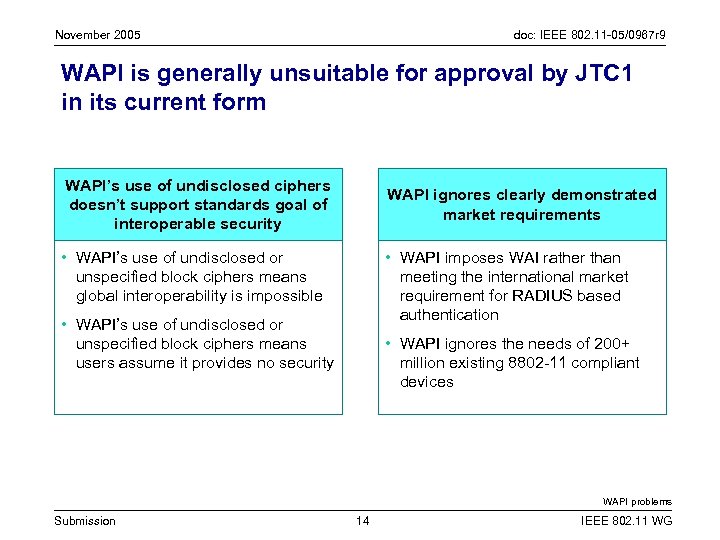 November 2005

doc: IEEE 802.11-05/0967r9

WAPI is generally unsuitable for approval by JTC1 in its current form

WAPI's use of undisclosed ciphers doesn't support standards goal of interoperable security

• WAPI's use of undisclosed or unspecified block ciphers means global interoperability is impossible

• WAPI's use of undisclosed or unspecified block ciphers means users assume it provides no security

WAPI ignores clearly demonstrated market requirements

• WAPI imposes WAI rather than meeting the international market requirement for RADIUS based authentication

• WAPI ignores the needs of 200+ million existing 8802-11 compliant devices

WAPI problems

Submission

14

IEEE 802.11 WG